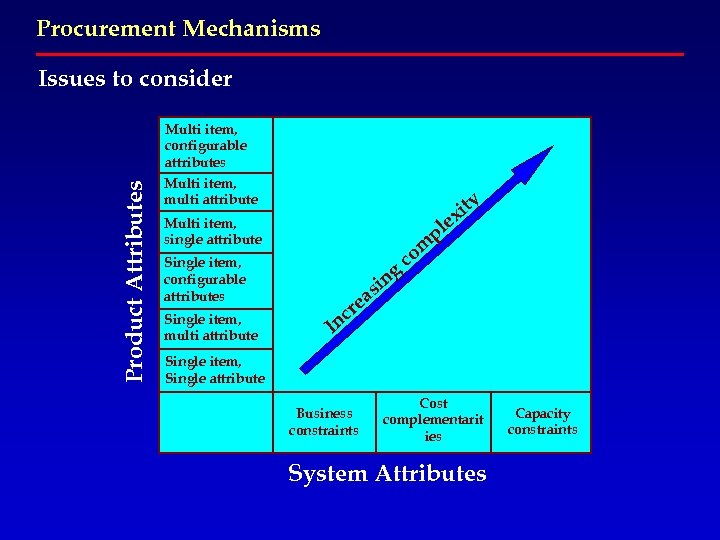 Procurement Mechanisms

Issues to consider

Product Attributes

Multi item, configurable attributes

Multi item, multi attribute

Multi item, single attribute

Single item, configurable attributes

Single item, multi attribute

Single item, Single attribute

Increasing complexity

Business constraints

Cost complementarit ies

Capacity constraints

System Attributes